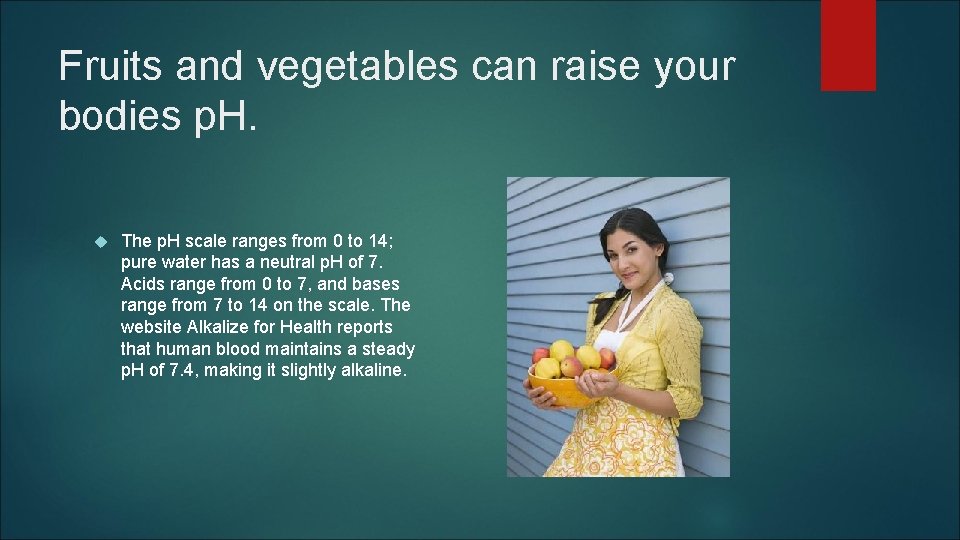 Fruits and vegetables can raise your bodies pH.

The pH scale ranges from 0 to 14; pure water has a neutral pH of 7. Acids range from 0 to 7, and bases range from 7 to 14 on the scale. The website Alkalize for Health reports that human blood maintains a steady pH of 7.4, making it slightly alkaline.